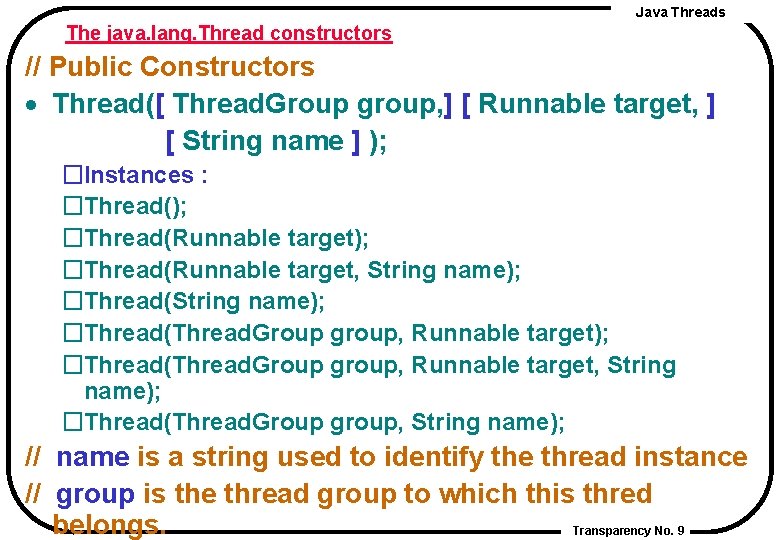 Java Threads

The java.lang.Thread constructors

// Public Constructors

• Thread([ ThreadGroup group,] [ Runnable target, ] [ String name ] );

□Instances :

□Thread();

□Thread(Runnable target);

□Thread(Runnable target, String name);

□Thread(String name);

□Thread(ThreadGroup group, Runnable target);

□Thread(ThreadGroup group, Runnable target, String name);

□Thread(ThreadGroup group, String name);

// name is a string used to identify the thread instance

// group is the thread group to which this thred belongs.

Transparency No. 9